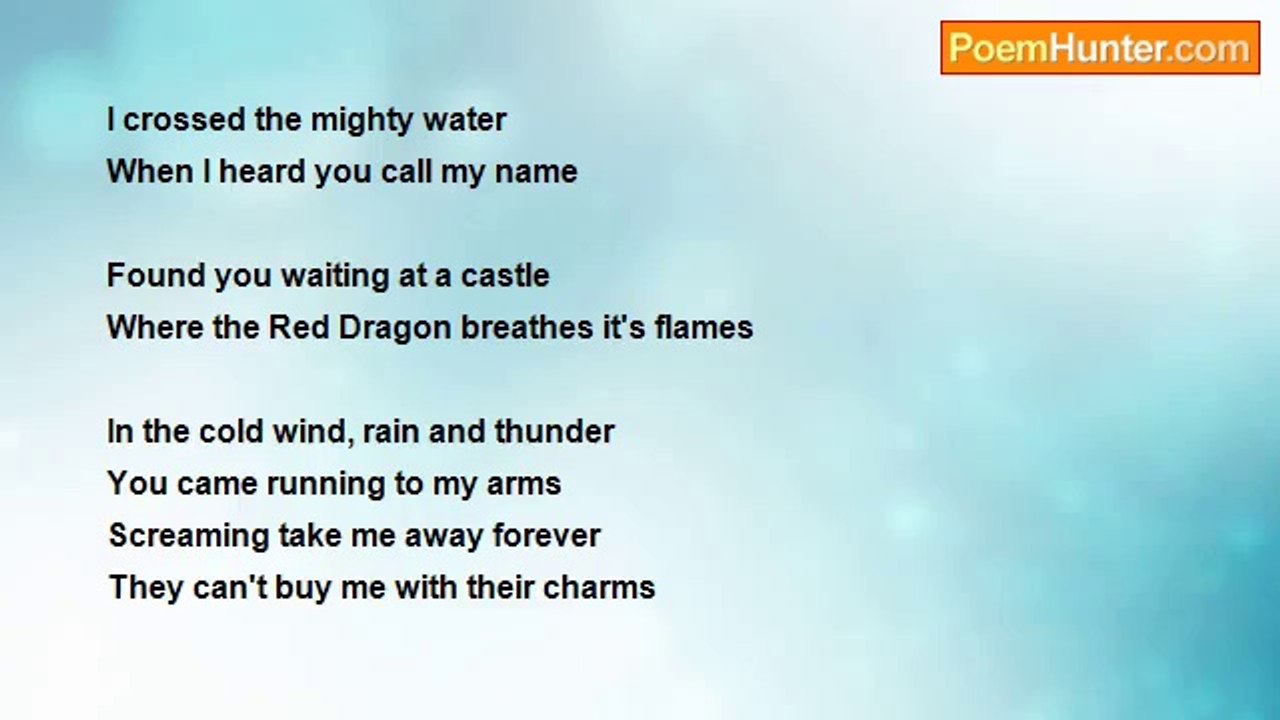 PoemHunter.com

I crossed the mighty water
When I heard you call my name

Found you waiting at a castle
Where the Red Dragon breathes it's flames

In the cold wind, rain and thunder
You came running to my arms
Screaming take me away forever
They can't buy me with their charms